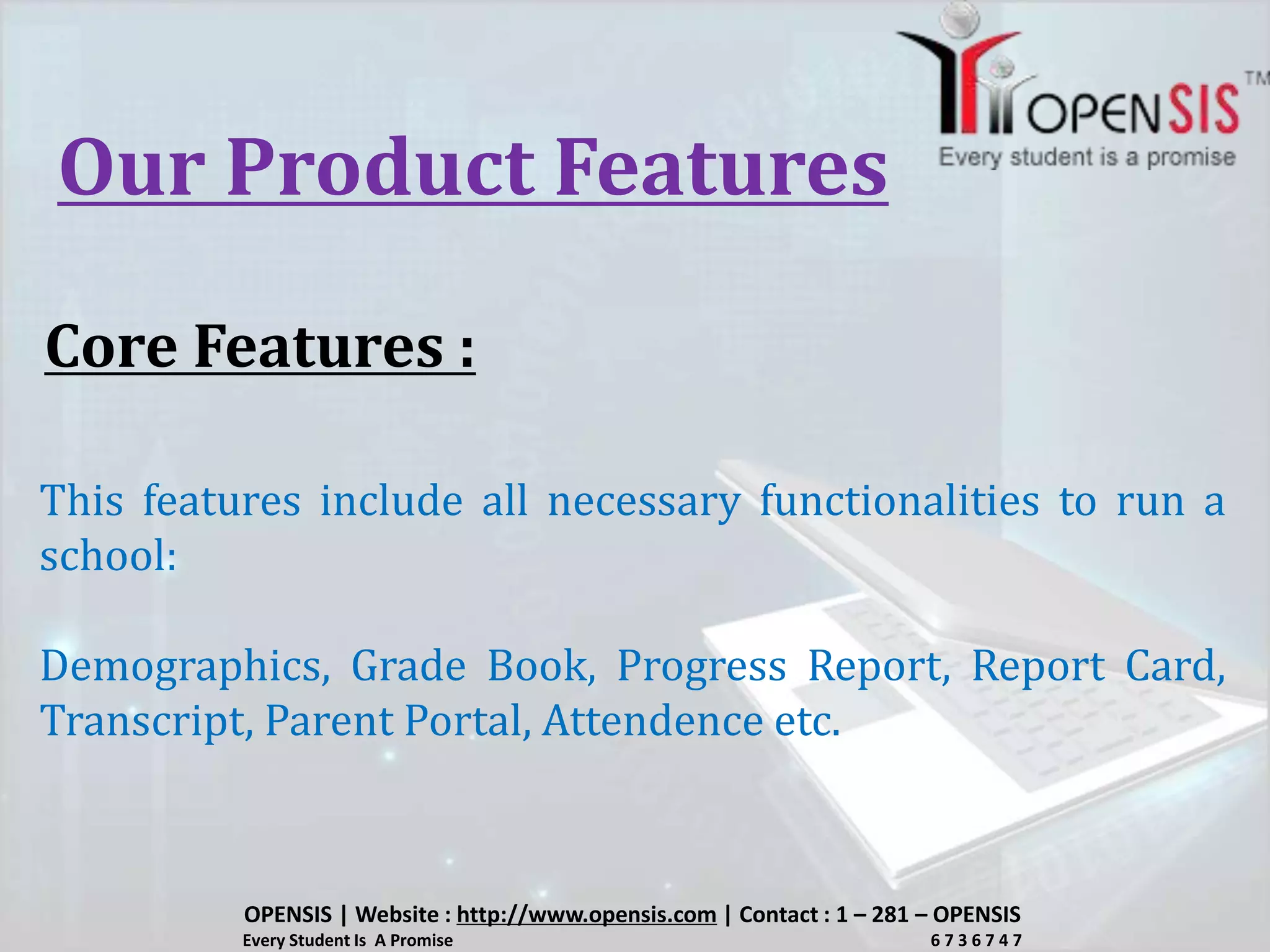 OPENSIS™
Every student is a promise

Our Product Features

Core Features :

This features include all necessary functionalities to run a school:

Demographics, Grade Book, Progress Report, Report Card, Transcript, Parent Portal, Attendence etc.

OPENSIS | Website : http://www.opensis.com | Contact : 1 – 281 – OPENSIS
Every Student Is A Promise 6 7 3 6 7 4 7